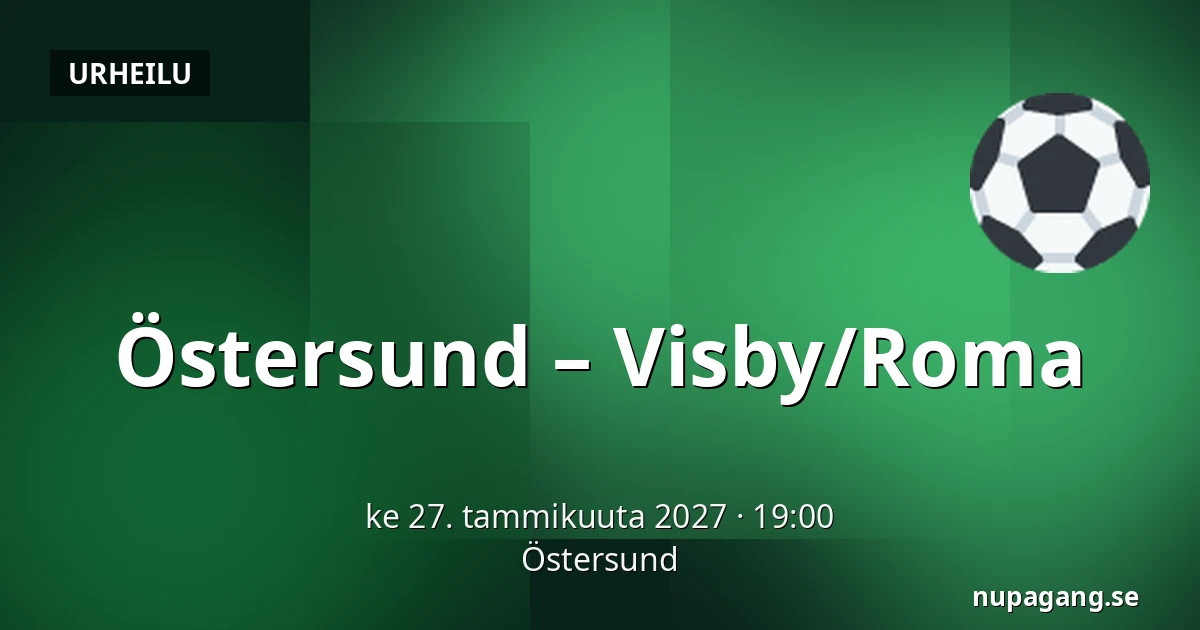 URHEILU

Östersund – Visby/Roma

ke 27. tammikuuta 2027 · 19:00
Östersund

nupagang.se